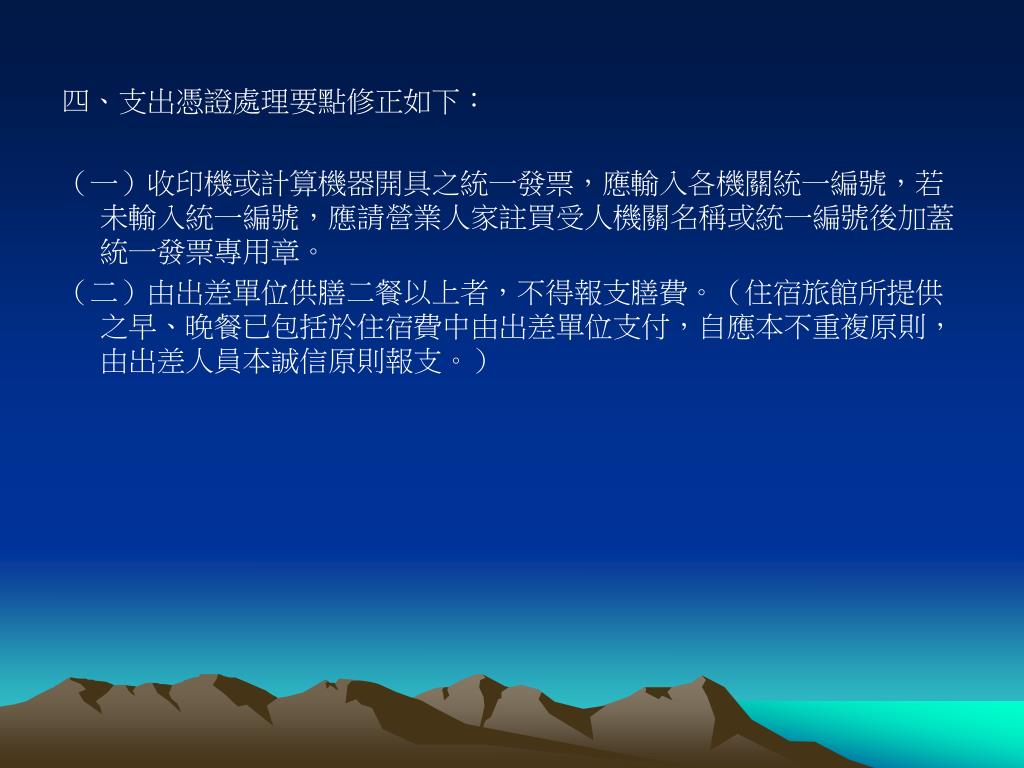 四、支出憑證處理要點修正如下：

（一）收印機或計算機器開具之統一發票，應輸入各機關統一編號，若未輸入統一編號，應請營業人家註買受人機關名稱或統一編號後加蓋統一發票專用章。

（二）由出差單位供膳二餐以上者，不得報支膳費。（住宿旅館所提供之早、晚餐已包括於住宿費中由出差單位支付，自應本不重複原則，由出差人員本誠信原則報支。）